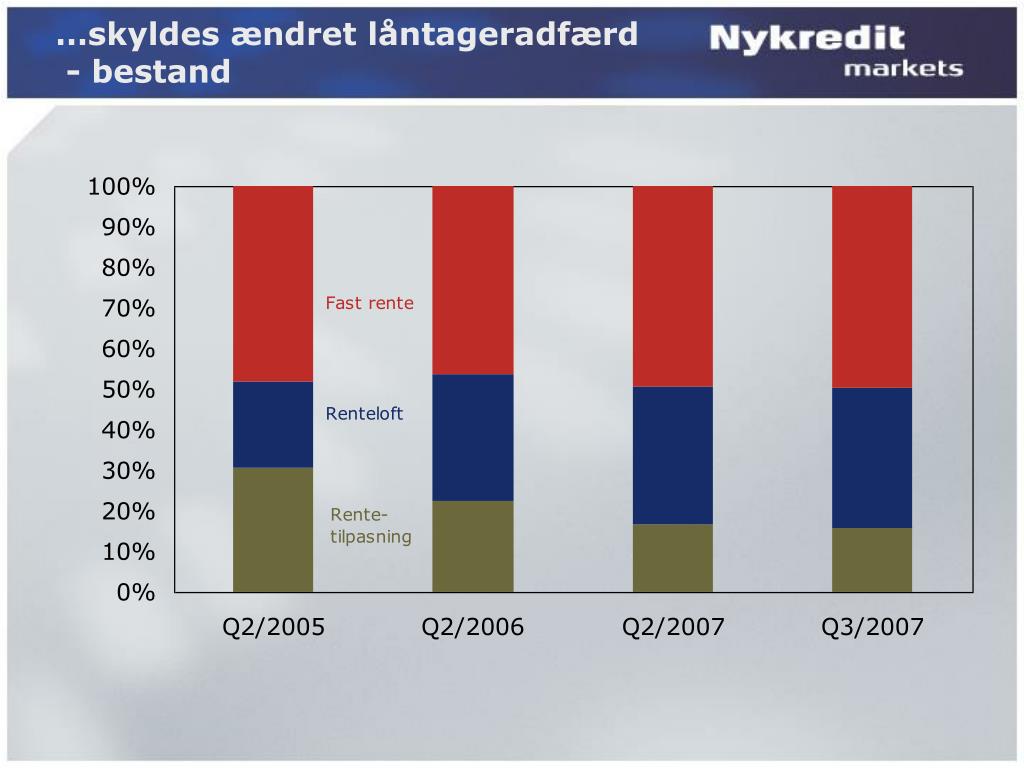 …skyldes ændret låntageradfærd
- bestand

Nykredit
markets

100%
90%
80%
70%
60%
50%
40%
30%
20%
10%
0%

Fast rente
Renteloft
Rentetilpasning

Q2/2005
Q2/2006
Q2/2007
Q3/2007